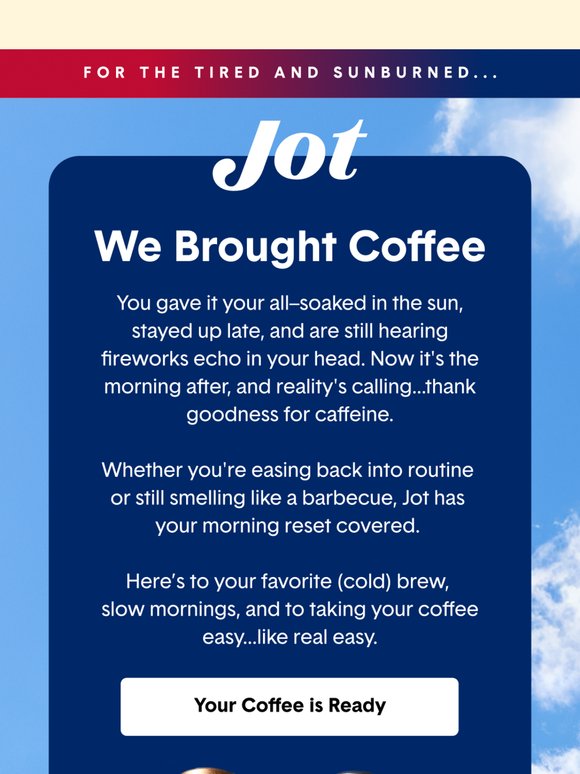 FOR THE TIRED AND SUNBURNED...

Jot

We Brought Coffee

You gave it your all–soaked in the sun, stayed up late, and are still hearing fireworks echo in your head. Now it's the morning after, and reality's calling...thank goodness for caffeine.

Whether you're easing back into routine or still smelling like a barbecue, Jot has your morning reset covered.

Here's to your favorite (cold) brew, slow mornings, and to taking your coffee easy...like real easy.

Your Coffee is Ready